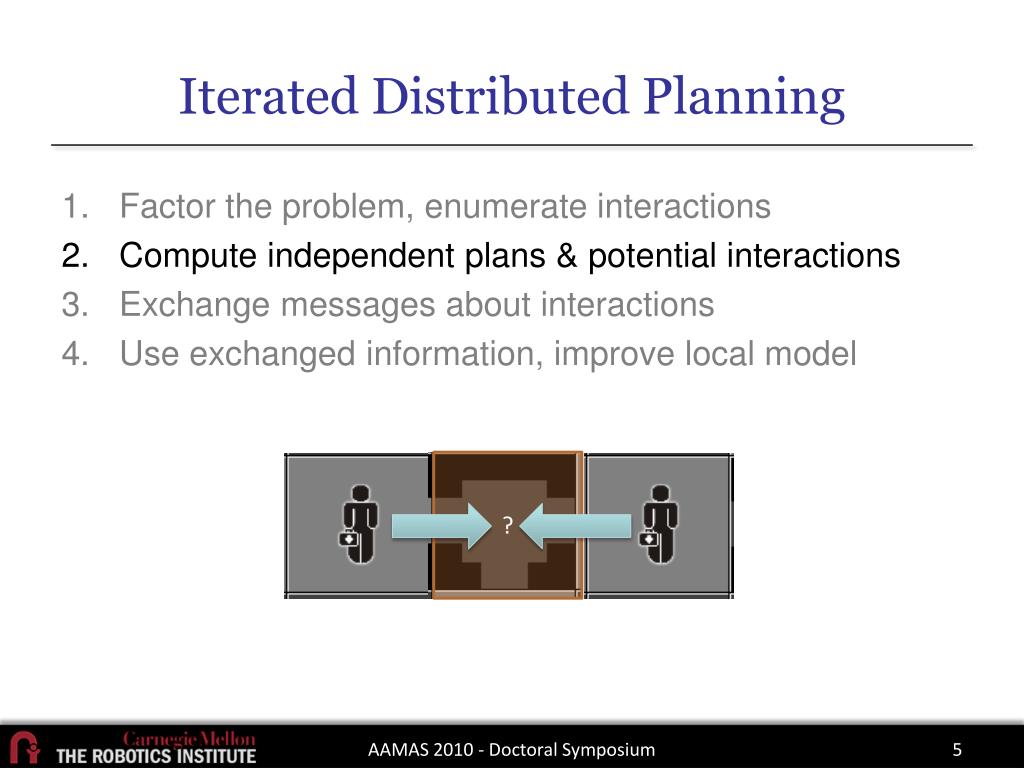 Iterated Distributed Planning

1. Factor the problem, enumerate interactions
2. Compute independent plans & potential interactions
3. Exchange messages about interactions
4. Use exchanged information, improve local model

?

Carnegie Mellon
THE ROBOTICS INSTITUTE

AAMAS 2010 - Doctoral Symposium

5